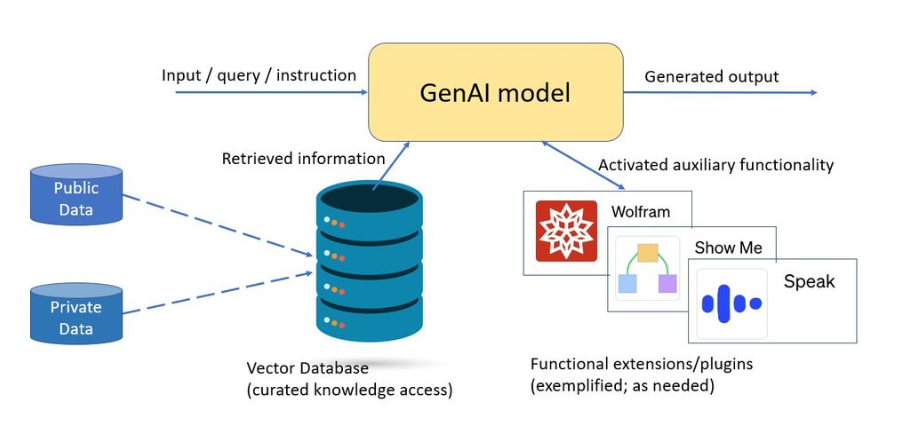 Input / query / instruction

GenAI model

Generated output

Retrieved information

Activated auxiliary functionality

Public Data

Private Data

Wolfram

Show Me

Speak

Vector Database
(curated knowledge access)

Functional extensions/plugins
(exemplified; as needed)